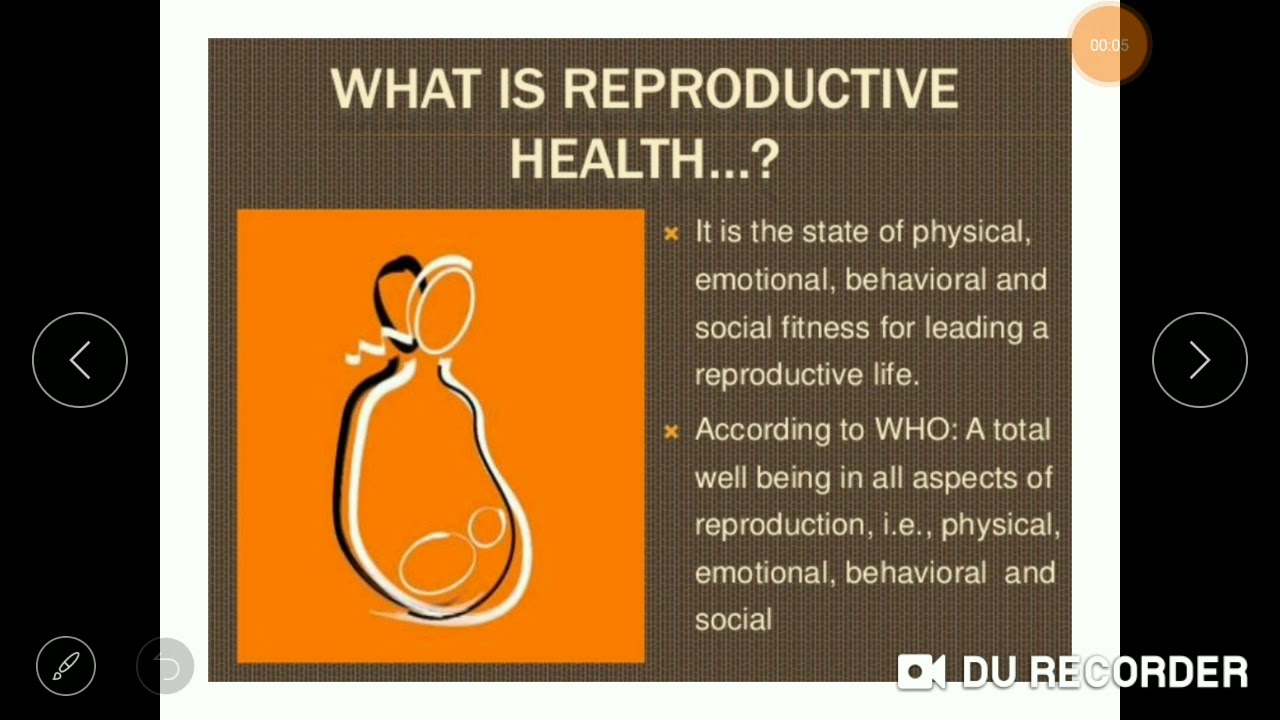 00:05

WHAT IS REPRODUCTIVE HEALTH...?

It is the state of physical, emotional, behavioral and social fitness for leading a reproductive life.

According to WHO: A total well being in all aspects of reproduction, i.e., physical, emotional, behavioral and social

DU RECORDER